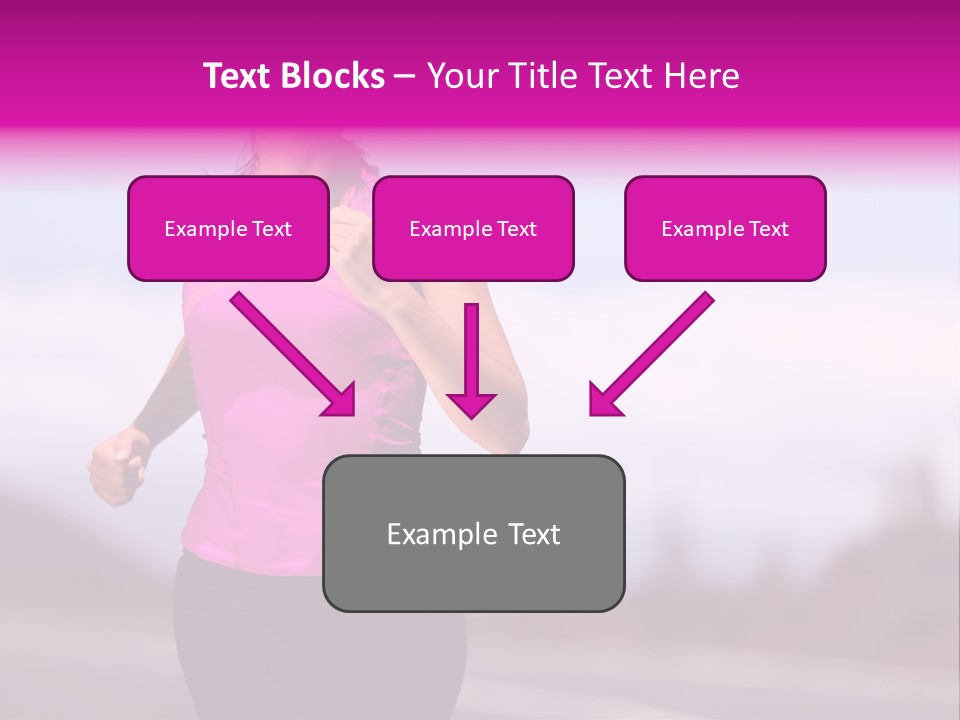 Text Blocks – Your Title Text Here

Example Text

Example Text

Example Text

Example Text